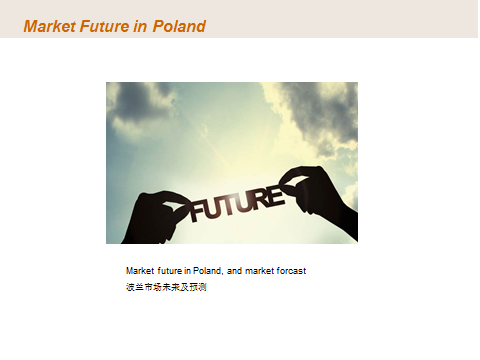 Market Future in Poland

FUTURE

Market future in Poland, and market forcast
波兰市场未来及预测